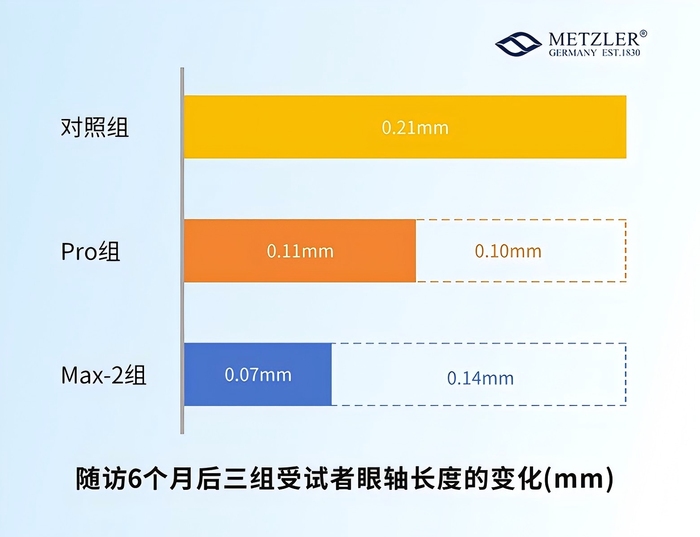 METZLER®
GERMANY EST.1830

对照组
0.21mm

Pro组
0.11mm
0.10mm

Max-2组
0.07mm
0.14mm

随访6个月后三组受试者眼轴长度的变化(mm)